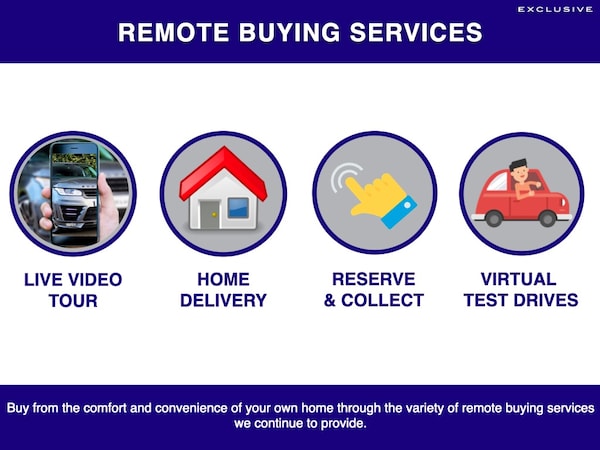 EXCLUSIVE

REMOTE BUYING SERVICES

LIVE VIDEO TOUR

HOME DELIVERY

RESERVE & COLLECT

VIRTUAL TEST DRIVES

Buy from the comfort and convenience of your own home through the variety of remote buying services we continue to provide.